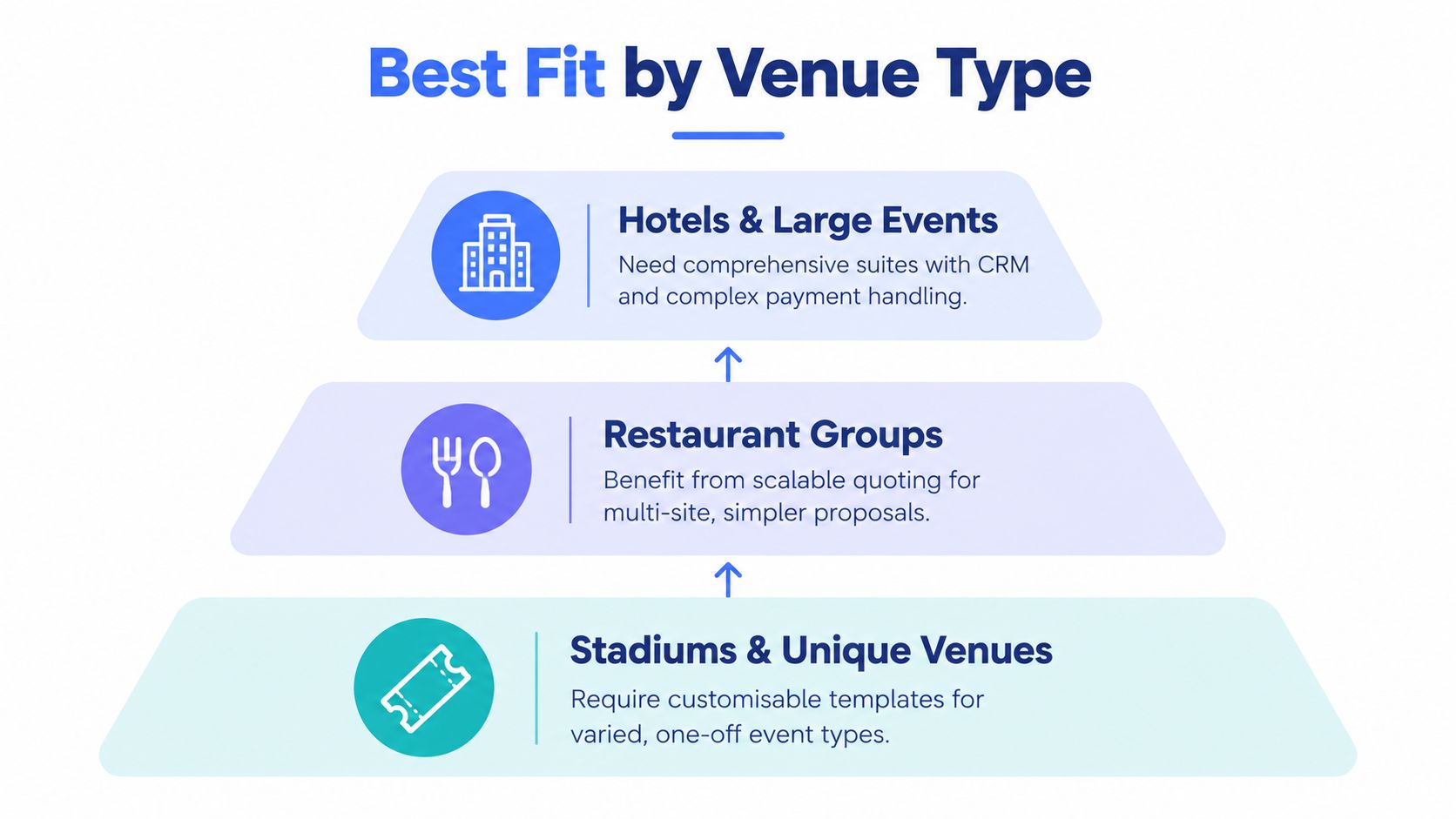 Best Fit by Venue Type

Hotels & Large Events
Need comprehensive suites with CRM and complex payment handling.

Restaurant Groups
Benefit from scalable quoting for multi-site, simpler proposals.

Stadiums & Unique Venues
Require customisable templates for varied, one-off event types.